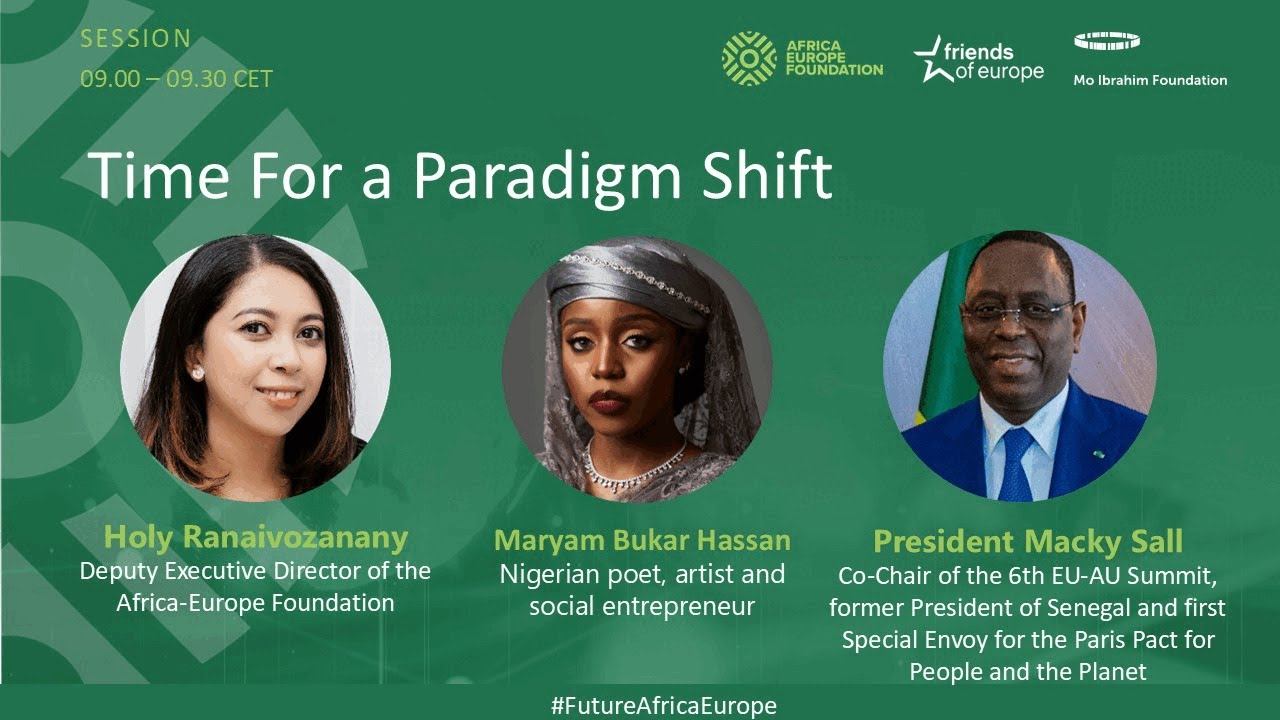 SESSION
09.00 – 09.30 CET

AFRICA EUROPE FOUNDATION

friends of europe

Mo Ibrahim Foundation

Time For a Paradigm Shift

Holy Ranaivozanany
Deputy Executive Director of the Africa-Europe Foundation

Maryam Bukar Hassan
Nigerian poet, artist and social entrepreneur

President Macky Sall
Co-Chair of the 6th EU-AU Summit, former President of Senegal and first Special Envoy for the Paris Pact for People and the Planet

#FutureAfricaEurope